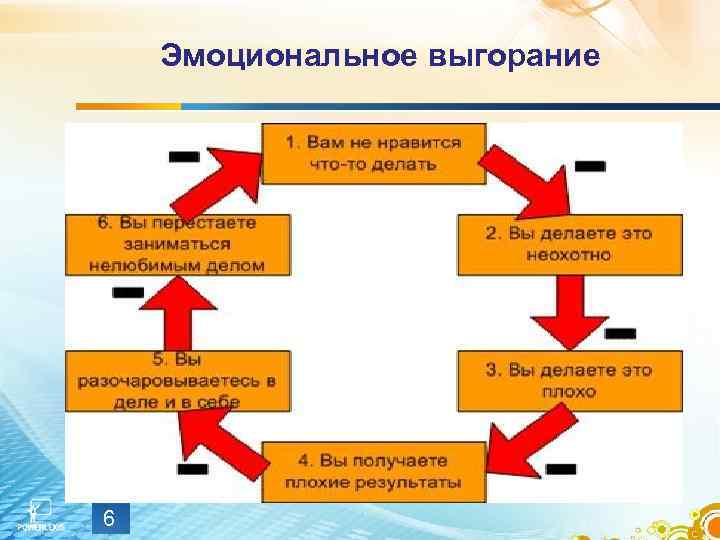 Эмоциональное выгорание

1. Вам не нравится что-то делать

2. Вы делаете это неохотно

3. Вы делаете это плохо

4. Вы получаете плохие результаты

5. Вы разочаровываетесь в деле и в себе

6. Вы перестаете заниматься нелюбимым делом

6